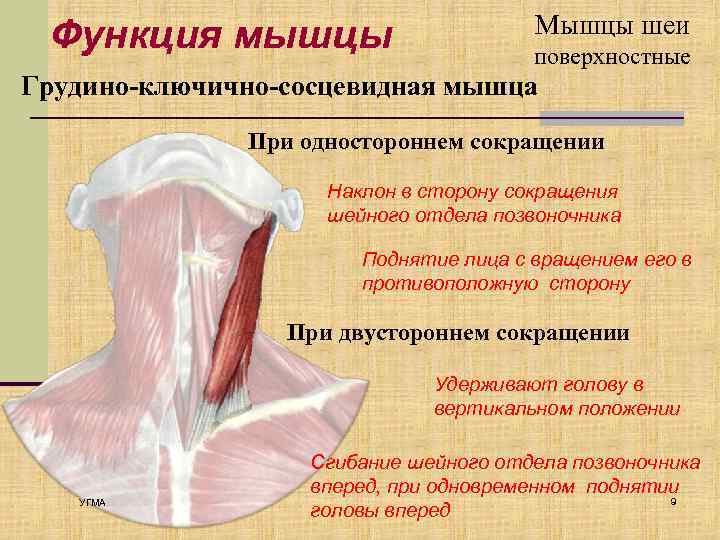 Функция мышцы

Мышцы шеи
поверхностные

Грудино-ключично-сосцевидная мышца

При одностороннем сокращении

Наклон в сторону сокращения шейного отдела позвоночника

Поднятие лица с вращением его в противоположную сторону

При двустороннем сокращении

Удерживают голову в вертикальном положении

Сгибание шейного отдела позвоночника вперед, при одновременном поднятии головы вперед

УГМА

9